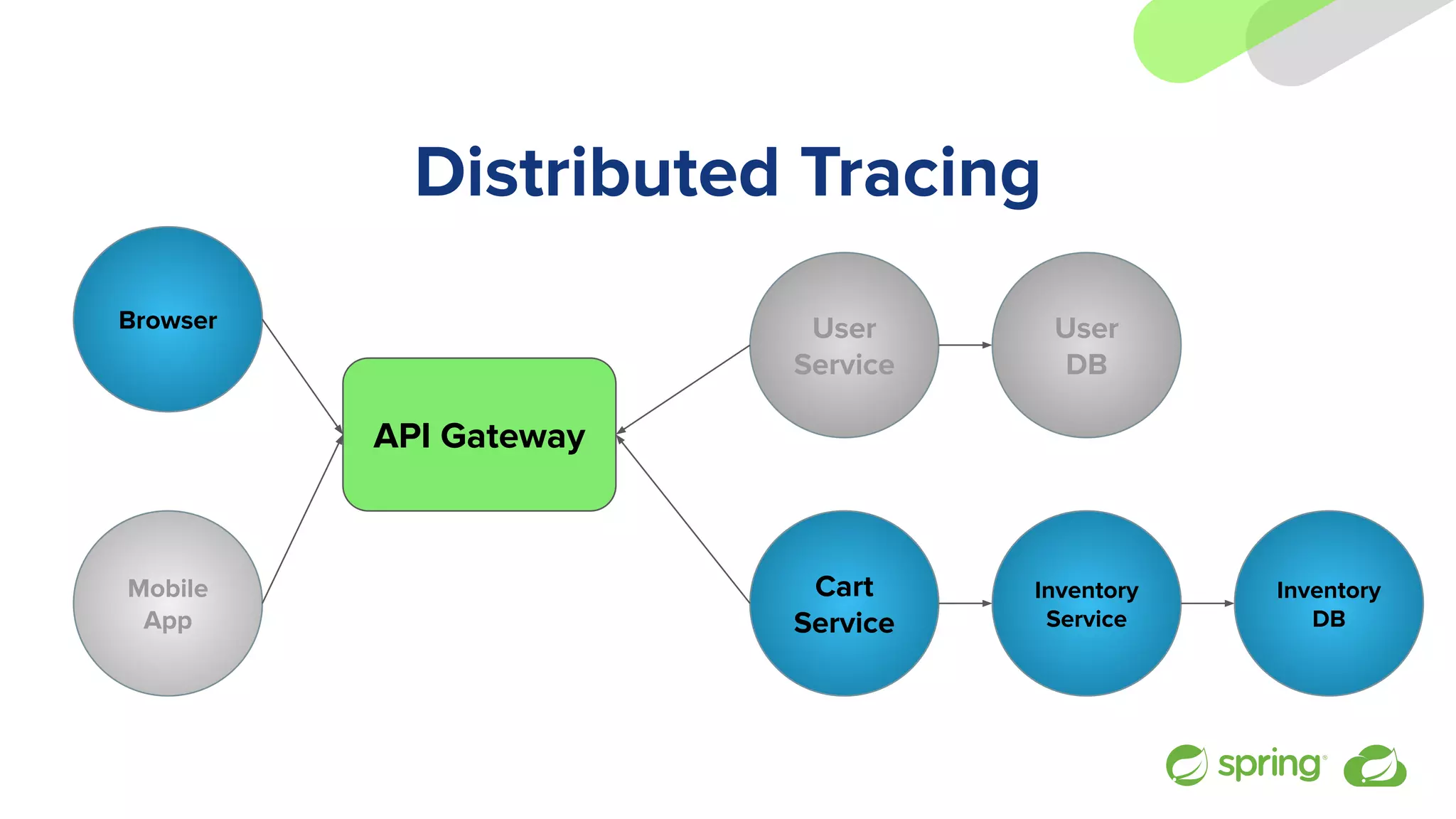 Distributed Tracing

Browser

Mobile App

API Gateway

User Service

User DB

Cart Service

Inventory Service

Inventory DB

spring